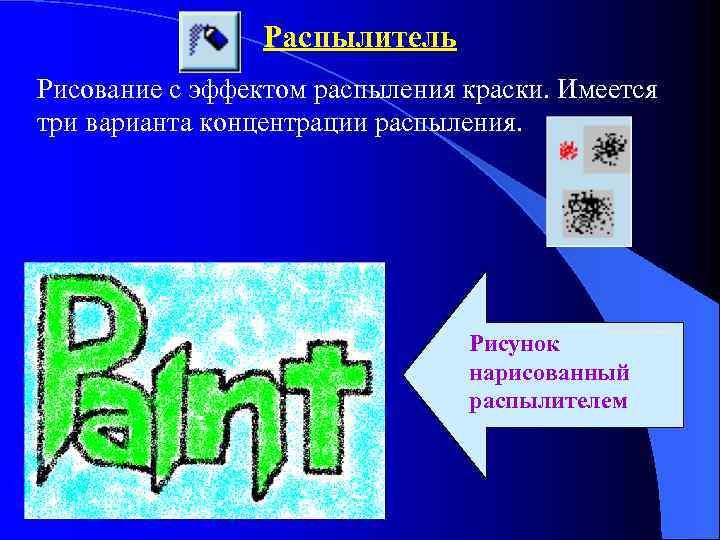 Распылитель

Рисование с эффектом распыления краски. Имеется три варианта концентрации распыления.

Paint

Рисунок нарисованный распылителем